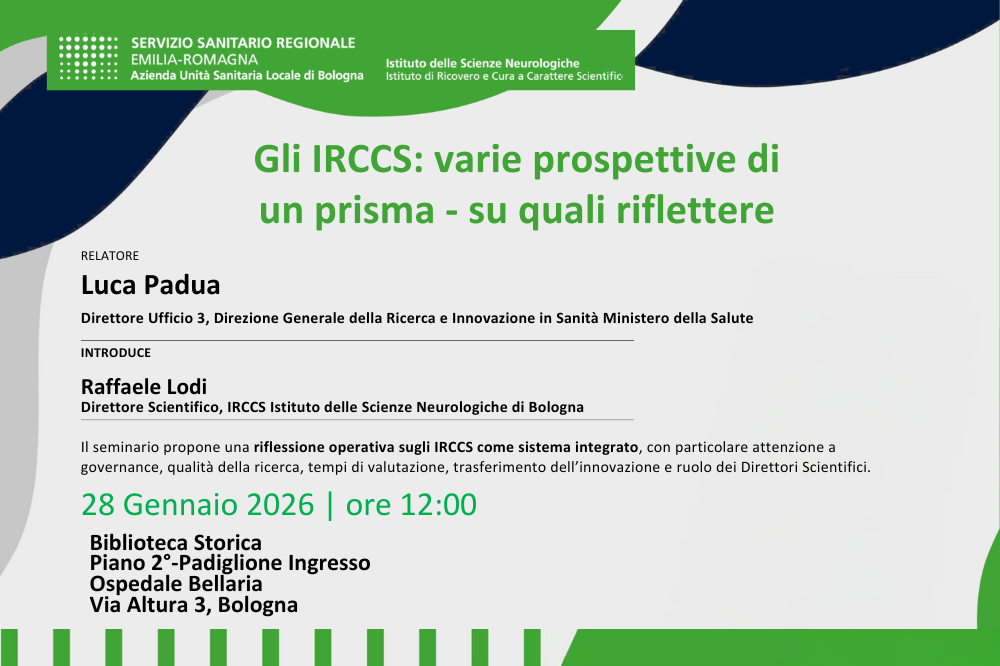 SERVIZIO SANITARIO REGIONALE
EMILIA-ROMAGNA
Azienda Unità Sanitaria Locale di Bologna

Istituto delle Scienze Neurologiche
Istituto di Ricovero e Cura a Carattere Scientifico

Gli IRCCS: varie prospettive di un prisma - su quali riflettere

RELATORE

Luca Padua

Direttore Ufficio 3, Direzione Generale della Ricerca e Innovazione in Sanità Ministero della Salute

INTRODUCE

Raffaele Lodi
Direttore Scientifico, IRCCS Istituto delle Scienze Neurologiche di Bologna

Il seminario propone una riflessione operativa sugli IRCCS come sistema integrato, con particolare attenzione a governance, qualità della ricerca, tempi di valutazione, trasferimento dell'innovazione e ruolo dei Direttori Scientifici.

28 Gennaio 2026 | ore 12:00

Biblioteca Storica
Piano 2°-Padiglione Ingresso
Ospedale Bellaria
Via Altura 3, Bologna